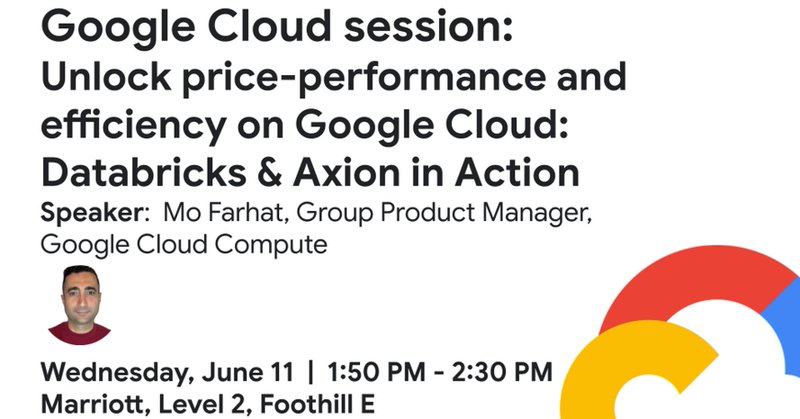 Google Cloud session:
Unlock price-performance and efficiency on Google Cloud: Databricks & Axion in Action

Speaker: Mo Farhat, Group Product Manager, Google Cloud Compute

Wednesday, June 11 | 1:50 PM - 2:30 PM
Marriott, Level 2, Foothill E